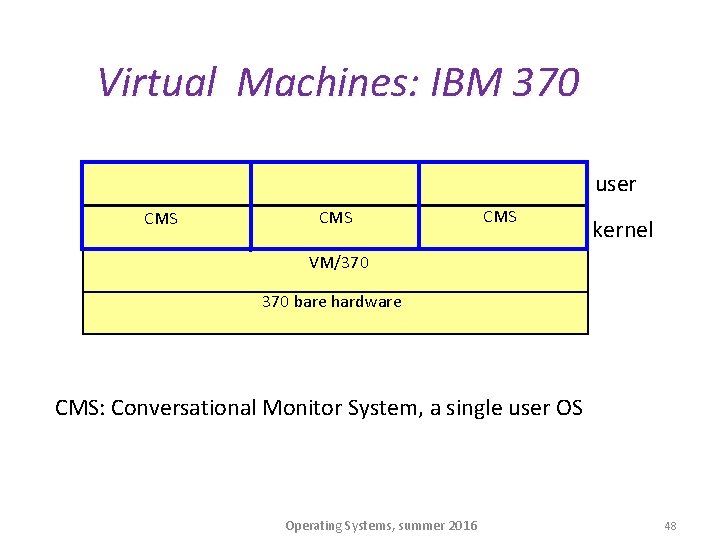 Virtual Machines: IBM 370

user

CMS CMS CMS

kernel

VM/370

370 bare hardware

CMS: Conversational Monitor System, a single user OS

Operating Systems, summer 2016

48